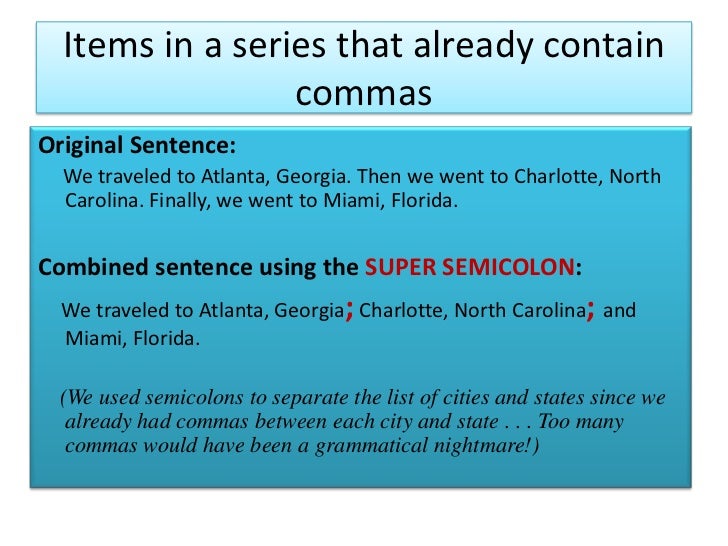 Items in a series that already contain commas

Original Sentence:

We traveled to Atlanta, Georgia. Then we went to Charlotte, North Carolina. Finally, we went to Miami, Florida.

Combined sentence using the SUPER SEMICOLON:

We traveled to Atlanta, Georgia; Charlotte, North Carolina; and Miami, Florida.

(We used semicolons to separate the list of cities and states since we already had commas between each city and state . . . Too many commas would have been a grammatical nightmare!)